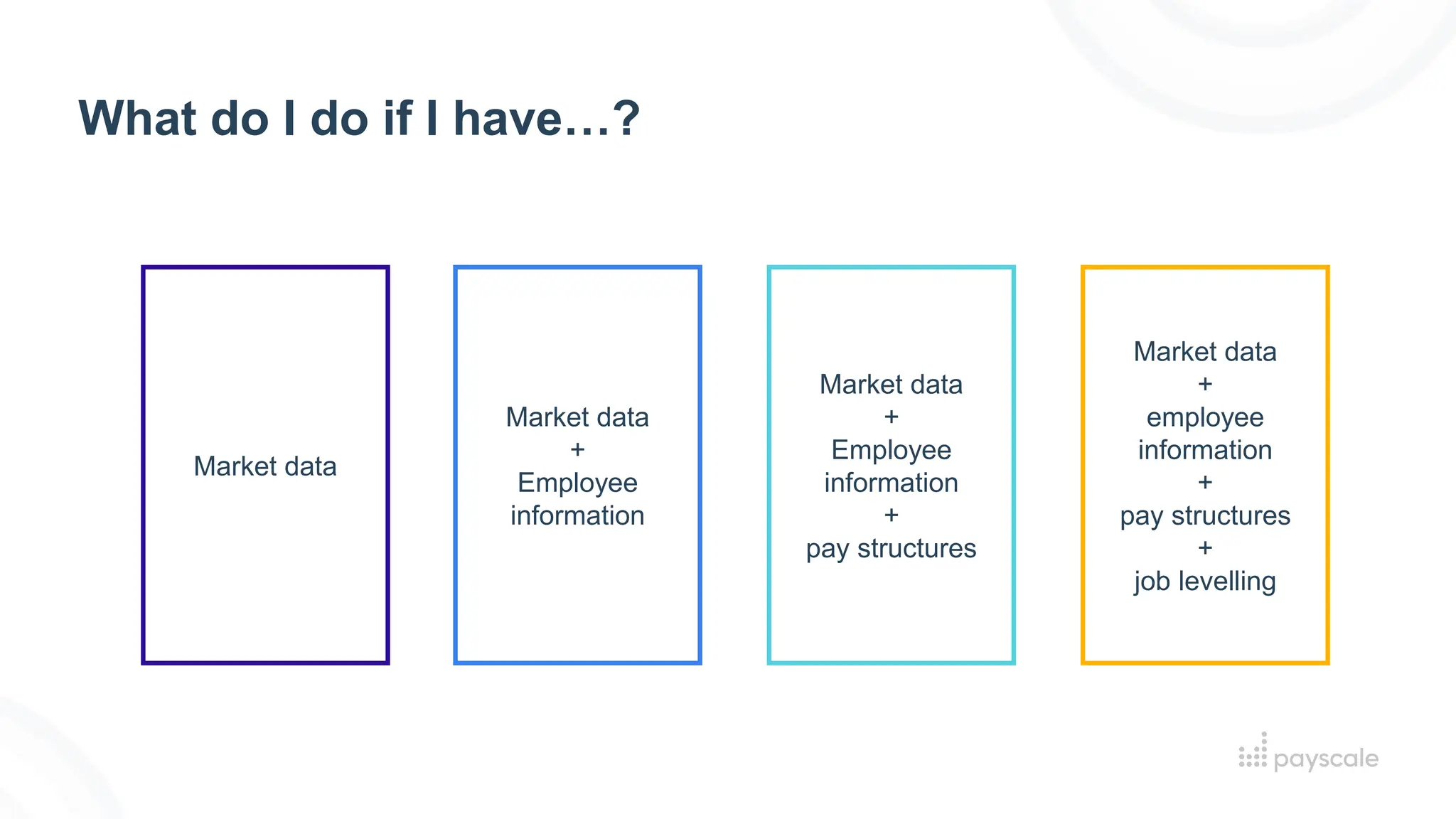 What do I do if I have…?

Market data

Market data
+
Employee information

Market data
+
Employee information
+
pay structures

Market data
+
employee information
+
pay structures
+
job levelling

payscale